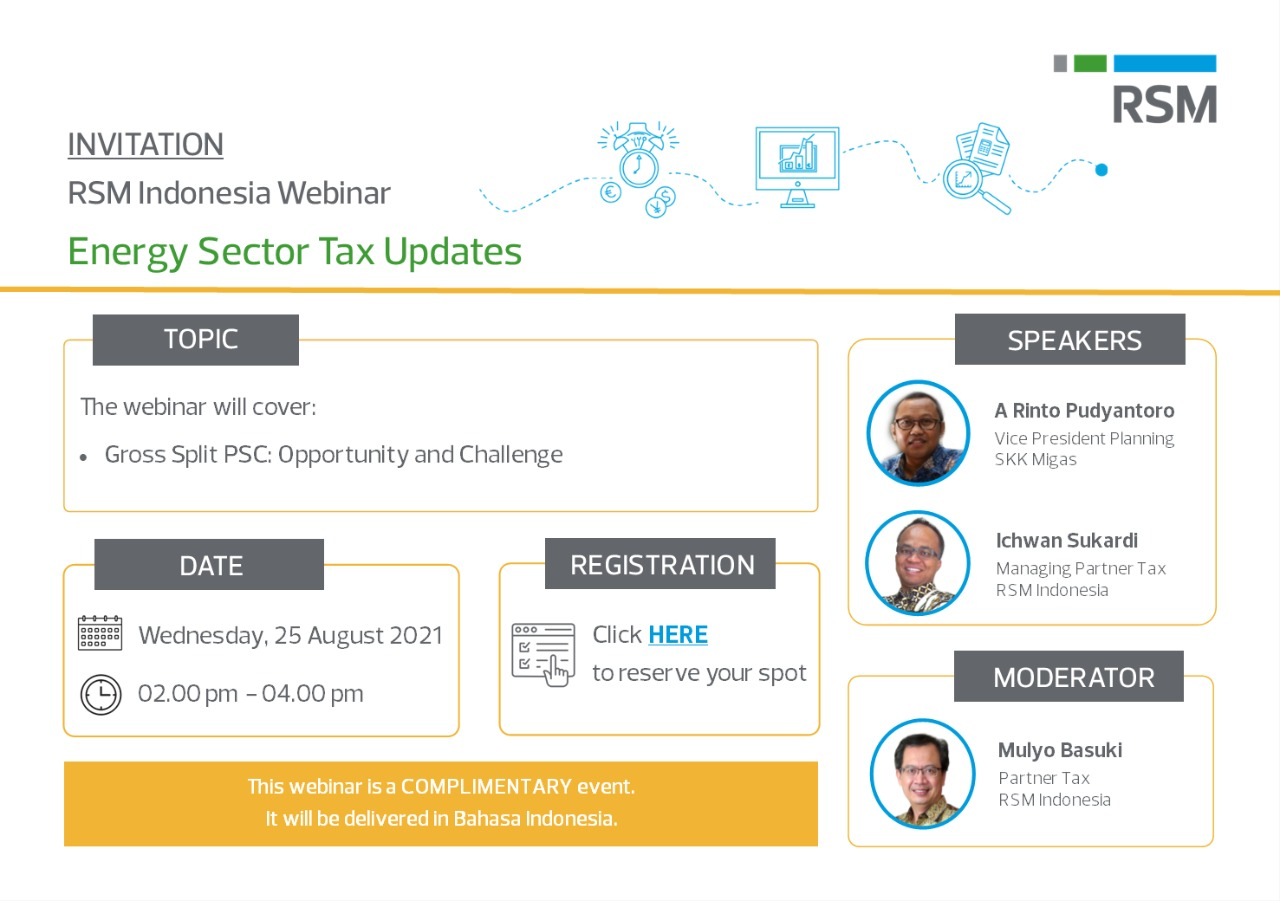 RSM

INVITATION

RSM Indonesia Webinar

Energy Sector Tax Updates

TOPIC

The webinar will cover:

• Gross Split PSC: Opportunity and Challenge

DATE

Wednesday, 25 August 2021

02.00 pm – 04.00 pm

REGISTRATION

Click HERE to reserve your spot

This webinar is a COMPLIMENTARY event. It will be delivered in Bahasa Indonesia.

SPEAKERS

A Rinto Pudyantoro
Vice President Planning
SKK Migas

Ichwan Sukardi
Managing Partner Tax
RSM Indonesia

MODERATOR

Mulyo Basuki
Partner Tax
RSM Indonesia